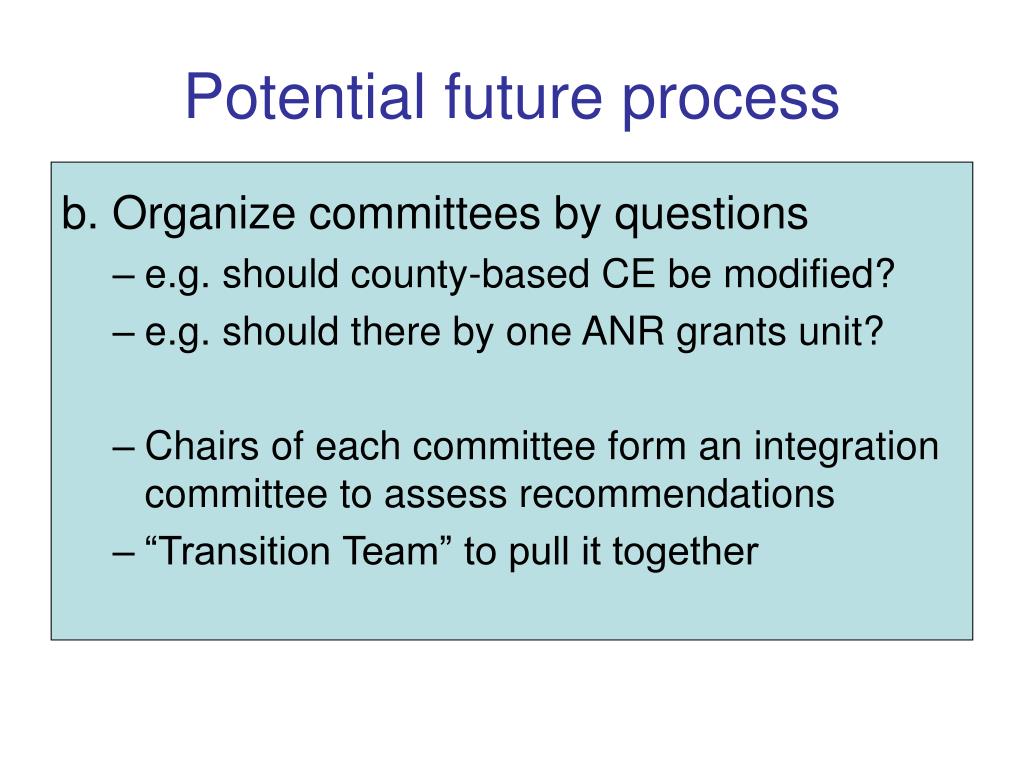 Potential future process

b. Organize committees by questions

– e.g. should county-based CE be modified?

– e.g. should there by one ANR grants unit?

– Chairs of each committee form an integration committee to assess recommendations

– “Transition Team” to pull it together